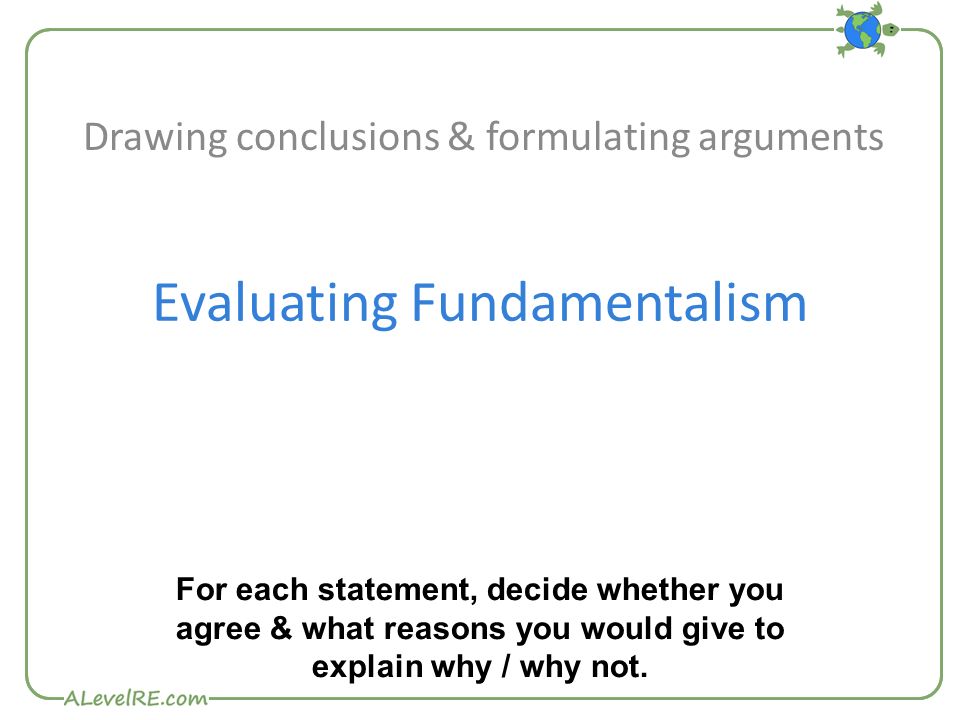 Drawing conclusions & formulating arguments

Evaluating Fundamentalism

For each statement, decide whether you agree & what reasons you would give to explain why / why not.

ALevelRE.com